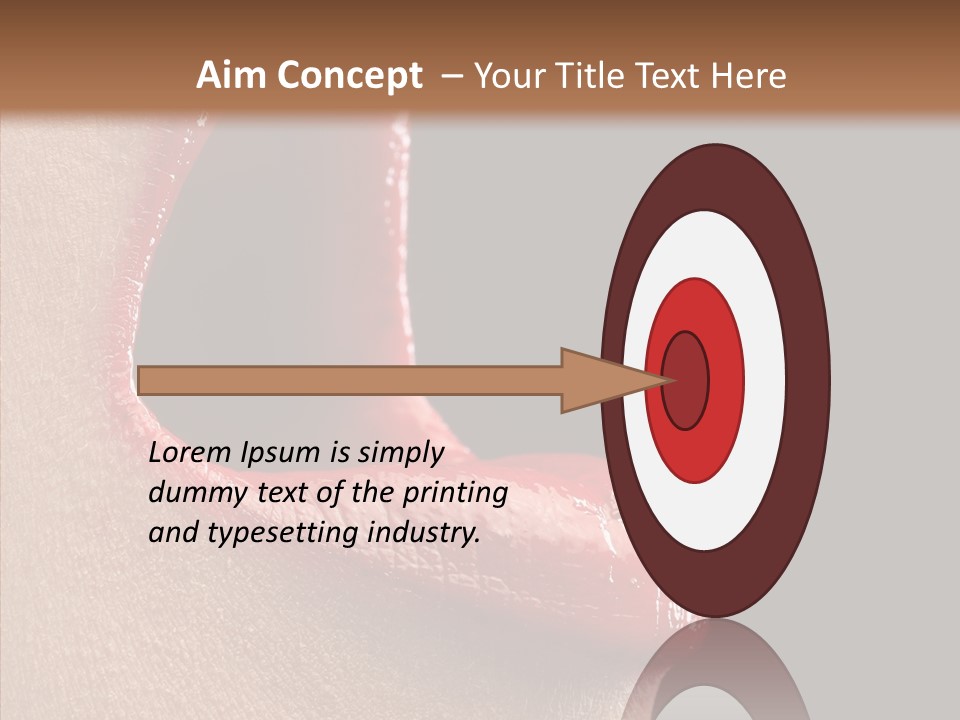 Aim Concept – Your Title Text Here

Lorem Ipsum is simply dummy text of the printing and typesetting industry.